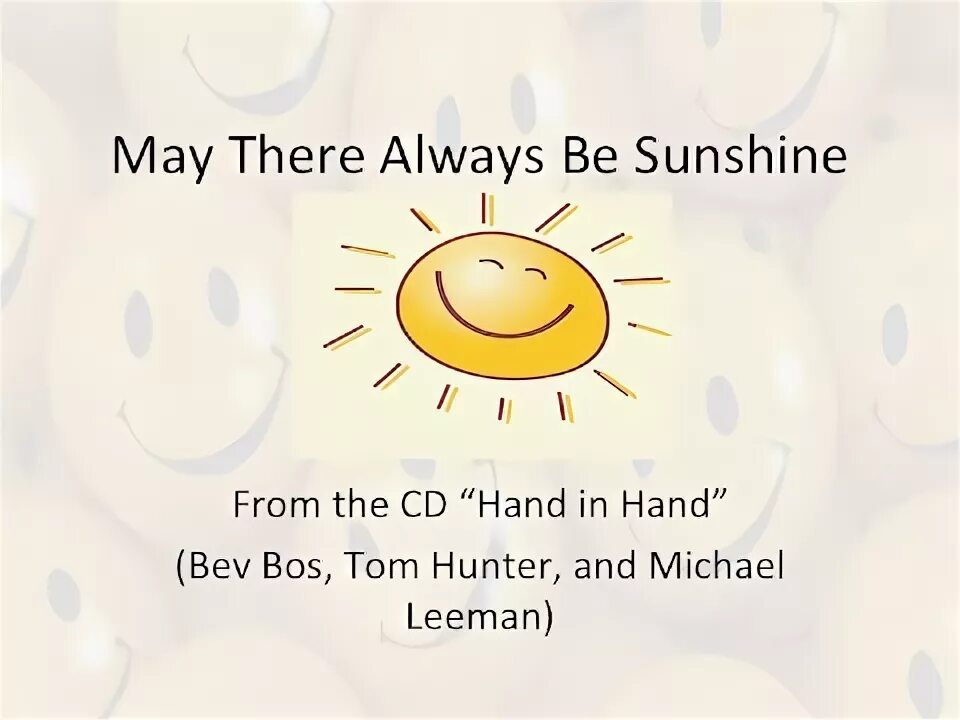 May There Always Be Sunshine

From the CD “Hand in Hand”
(Bev Bos, Tom Hunter, and Michael Leeman)